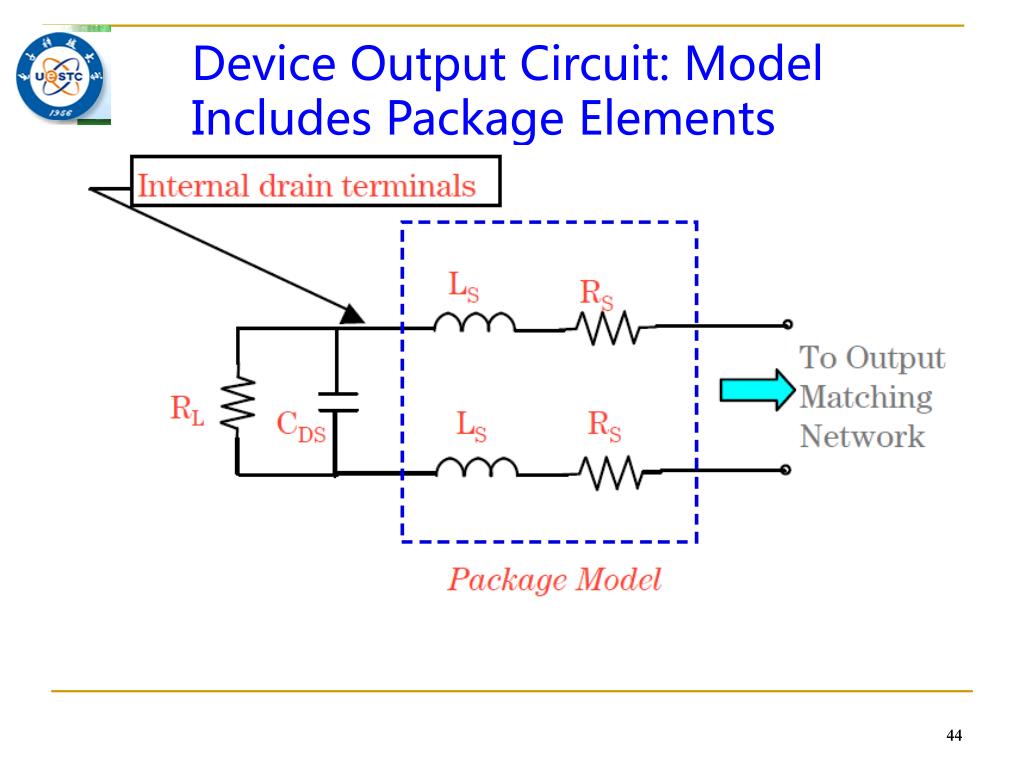 UESTC 1956

Device Output Circuit: Model Includes Package Elements

Internal drain terminals

$L_S$ $R_S$

$R_L$ $C_{DS}$ $L_S$ $R_S$

To Output Matching Network

Package Model

44